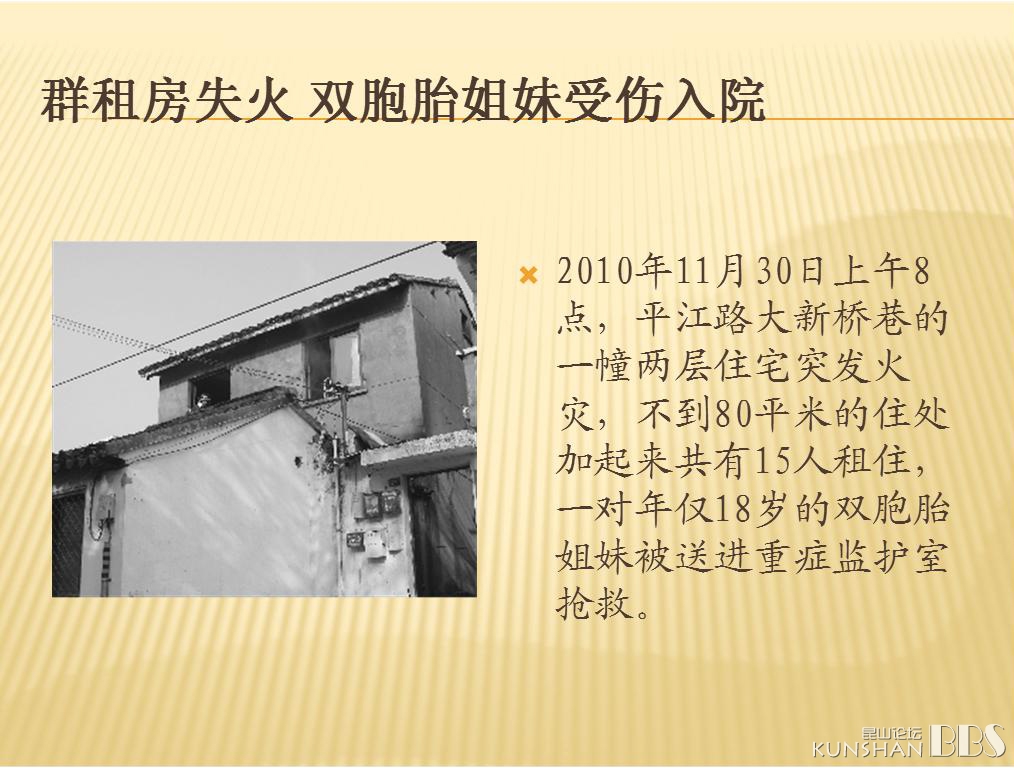 群租房失火 双胞胎姐妹受伤入院

2010年11月30日上午8点，平江路大新桥巷的一幢两层住宅突发火灾，不到80平米的住处加起来共有15人租住，一对年仅18岁的双胞胎姐妹被送进重症监护室抢救。

昆山论坛 KUNSHAN BBS